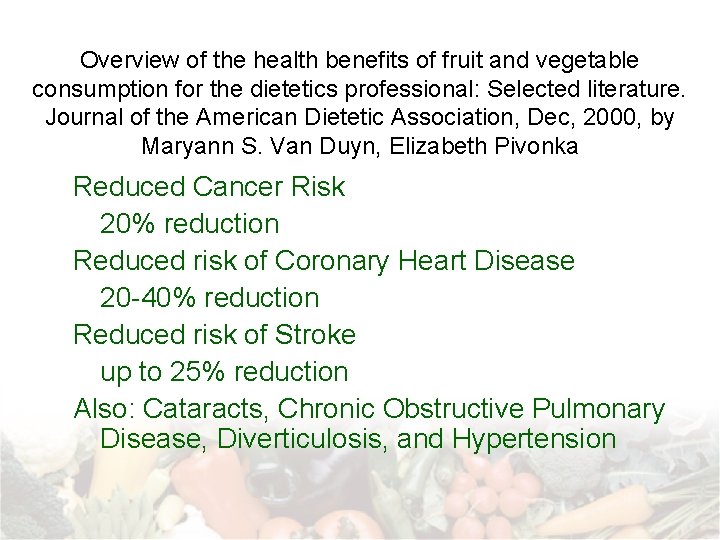 Overview of the health benefits of fruit and vegetable consumption for the dietetics professional: Selected literature. Journal of the American Dietetic Association, Dec, 2000, by Maryann S. Van Duyn, Elizabeth Pivonka

Reduced Cancer Risk
20% reduction
Reduced risk of Coronary Heart Disease
20-40% reduction
Reduced risk of Stroke
up to 25% reduction
Also: Cataracts, Chronic Obstructive Pulmonary Disease, Diverticulosis, and Hypertension